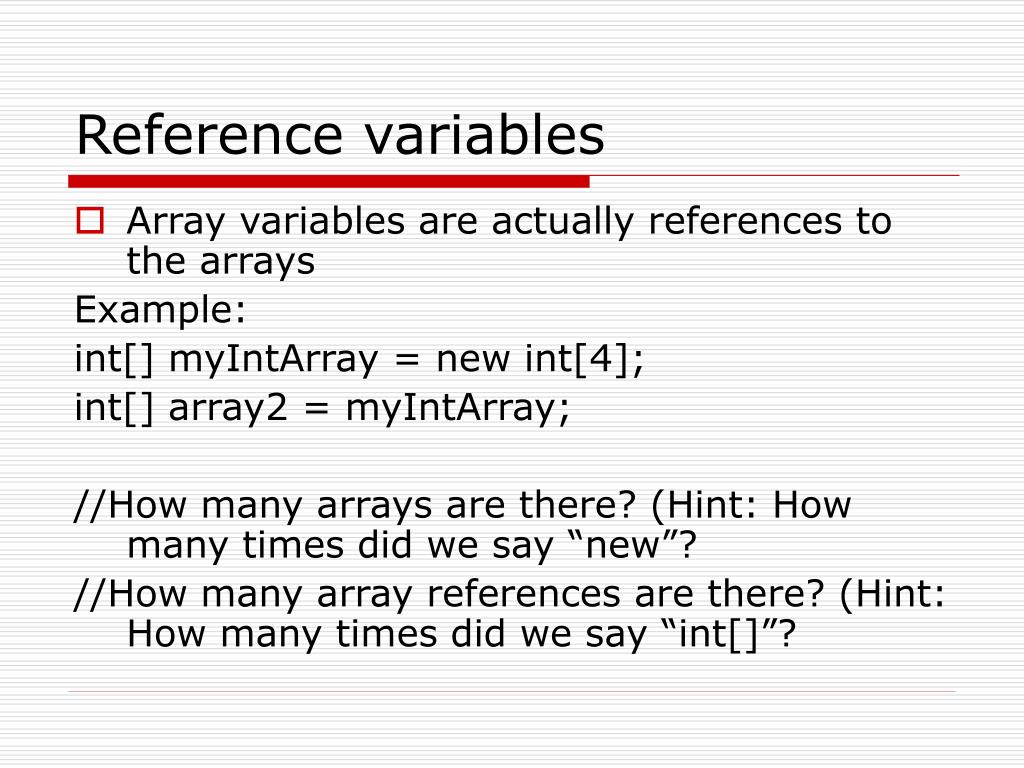 Reference variables

Array variables are actually references to the arrays

Example:

int[] myIntArray = new int[4];

int[] array2 = myIntArray;

//How many arrays are there? (Hint: How many times did we say “new”?

//How many array references are there? (Hint: How many times did we say “int[]”?